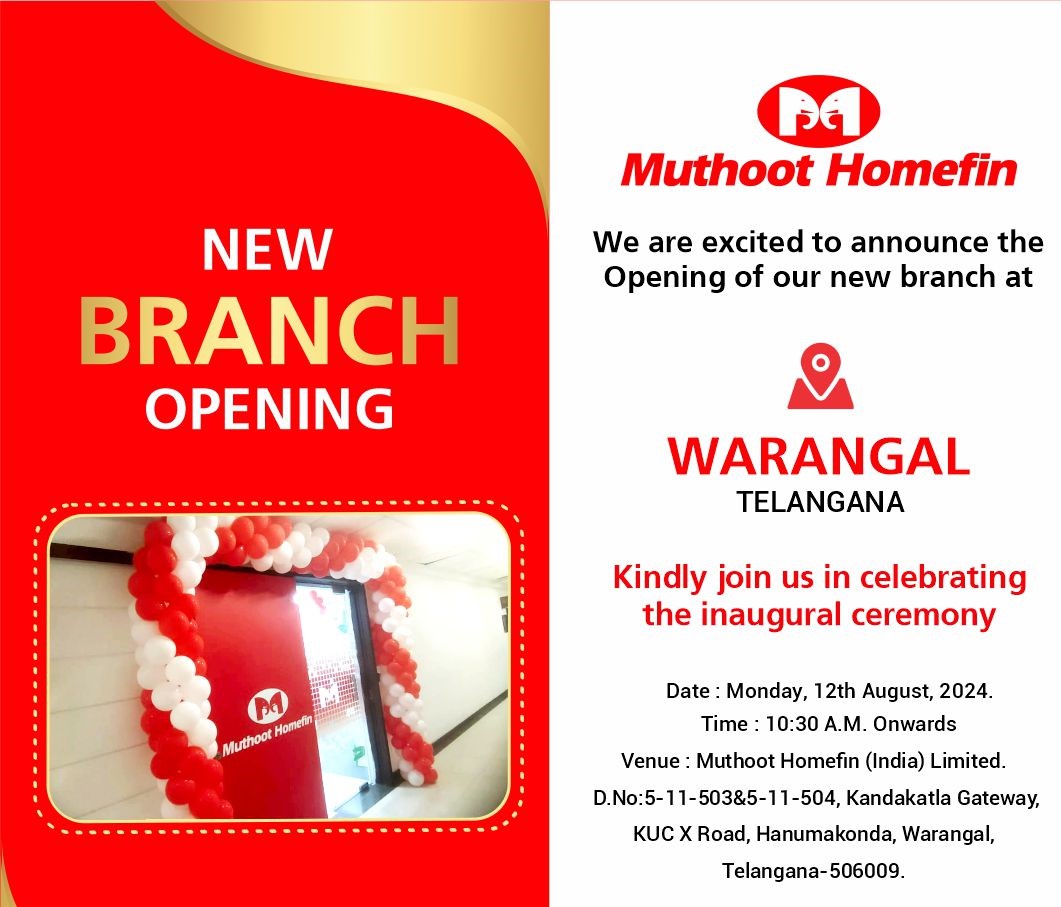 NEW
BRANCH
OPENING

Muthoot Homefin

Muthoot Homefin

We are excited to announce the Opening of our new branch at

WARANGAL
TELANGANA

Kindly join us in celebrating the inaugural ceremony

Date : Monday, 12th August, 2024.
Time : 10:30 A.M. Onwards
Venue : Muthoot Homefin (India) Limited.
D.No:5-11-503&5-11-504, Kandakatla Gateway,
KUC X Road, Hanumakonda, Warangal,
Telangana-506009.